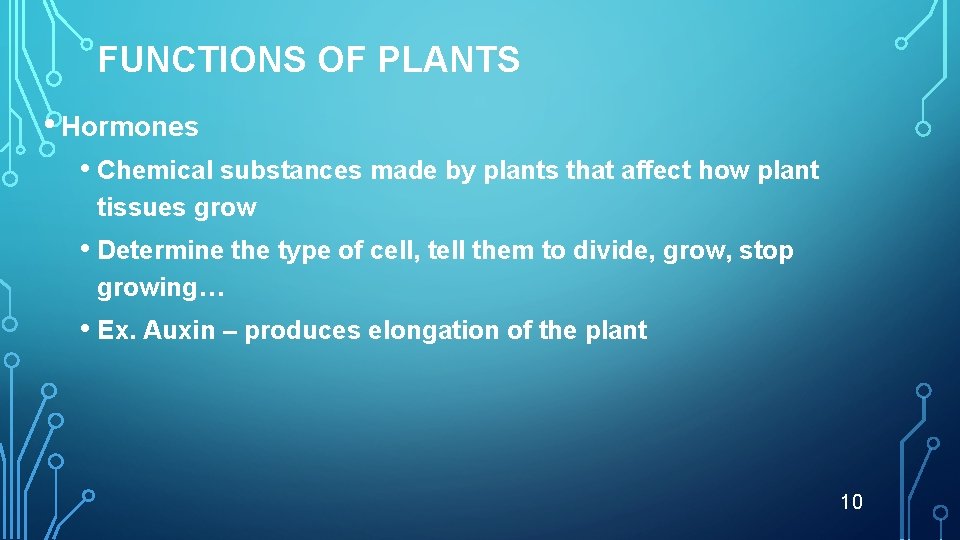 FUNCTIONS OF PLANTS

• Hormones

• Chemical substances made by plants that affect how plant tissues grow

• Determine the type of cell, tell them to divide, grow, stop growing…

• Ex. Auxin – produces elongation of the plant

10